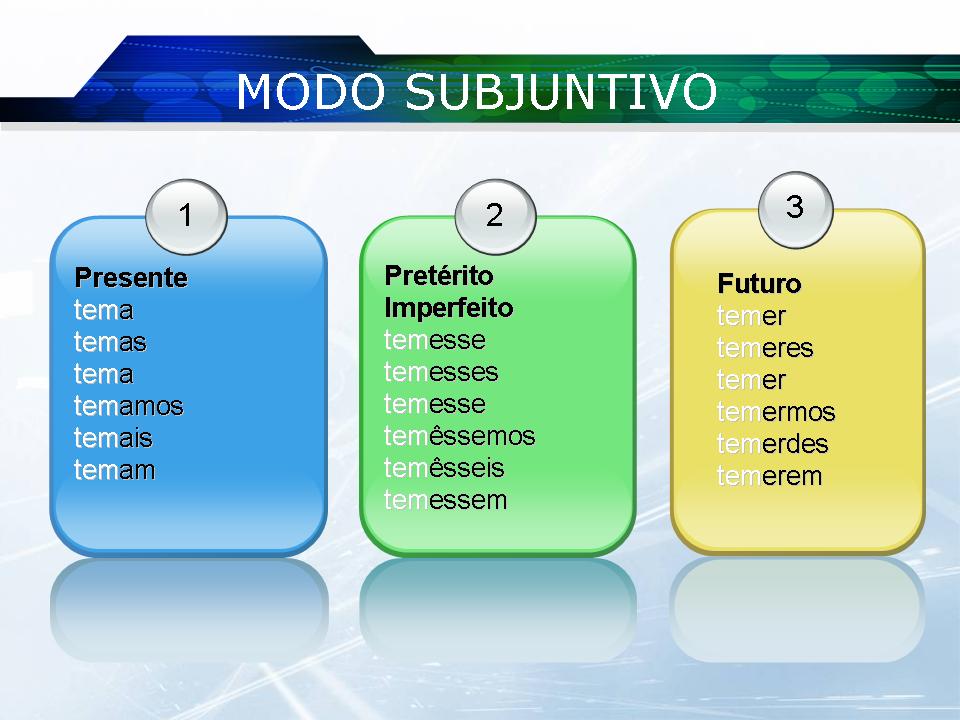 MODO SUBJUNTIVO

1

Presente
tema
temas
tema
temamos
temais
temam

2

Pretérito Imperfeito
temesse
temesses
temesse
temêssemos
temêsseis
temessem

3

Futuro
temer
temeres
temer
temermos
temerdes
temerem